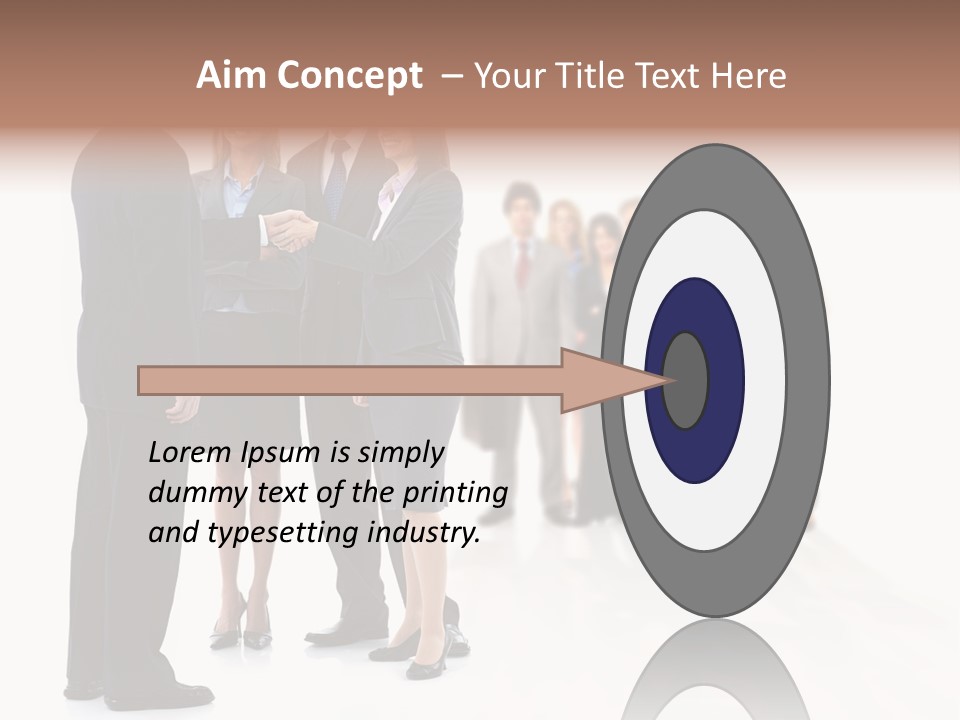 Aim Concept – Your Title Text Here

Lorem Ipsum is simply dummy text of the printing and typesetting industry.